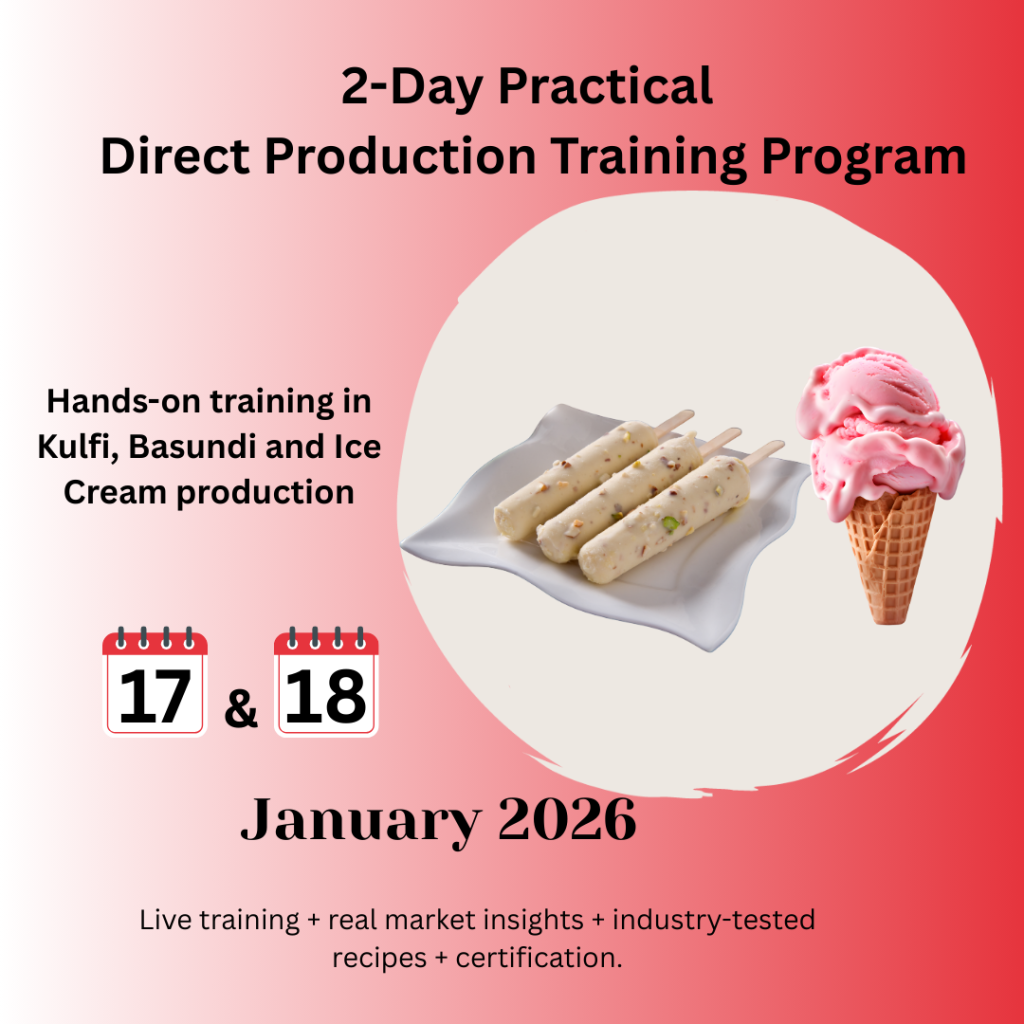 2-Day Practical
Direct Production Training Program

Hands-on training in Kulfi, Basundi and Ice Cream production

17 & 18

January 2026

Live training + real market insights + industry-tested recipes + certification.